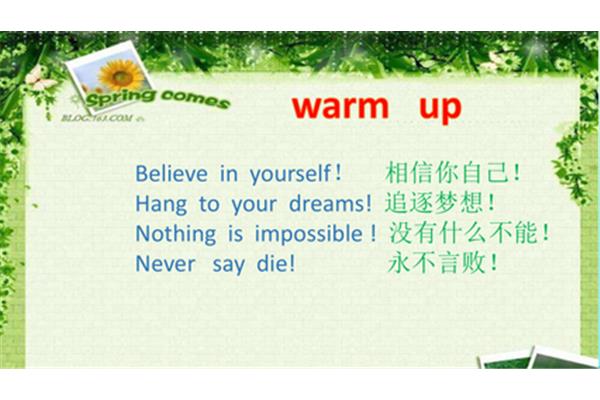 Spring comes
BLOG.163.COM

warm up

Believe in yourself! 相信你自己！
Hang to your dreams! 追逐梦想！
Nothing is impossible! 没有什么不能！
Never say die! 永不言败！